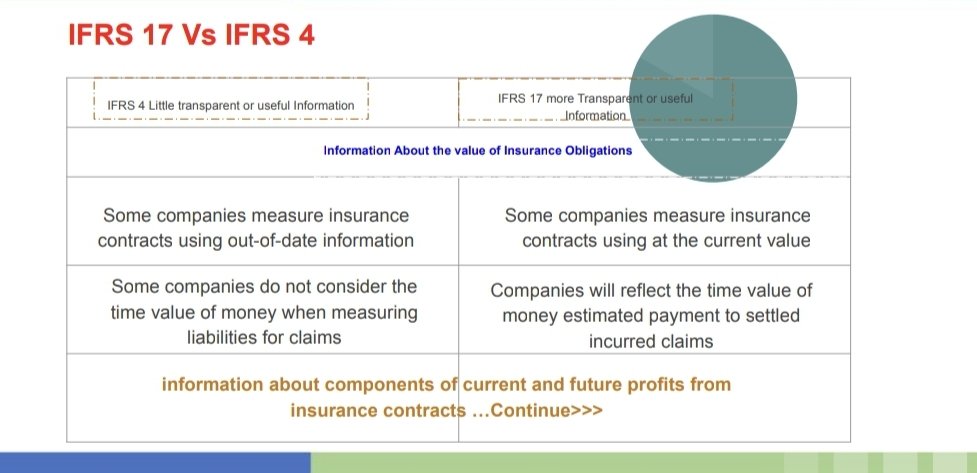 IFRS 17 Vs IFRS 4

| IFRS 4 Little transparent or useful Information | IFRS 17 more Transparent or useful Information |
|---|---|
| Information About the value of Insurance Obligations | |
| Some companies measure insurance contracts using out-of-date information | Some companies measure insurance contracts using at the current value |
| Some companies do not consider the time value of money when measuring liabilities for claims | Companies will reflect the time value of money estimated payment to settled incurred claims |
| information about components of current and future profits from insurance contracts ...Continue>>> | |